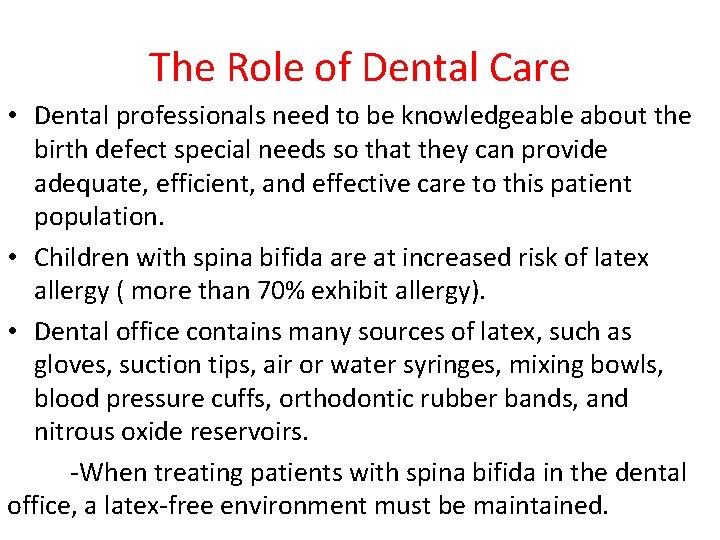 The Role of Dental Care

• Dental professionals need to be knowledgeable about the birth defect special needs so that they can provide adequate, efficient, and effective care to this patient population.

• Children with spina bifida are at increased risk of latex allergy ( more than 70% exhibit allergy).

• Dental office contains many sources of latex, such as gloves, suction tips, air or water syringes, mixing bowls, blood pressure cuffs, orthodontic rubber bands, and nitrous oxide reservoirs.

-When treating patients with spina bifida in the dental office, a latex-free environment must be maintained.